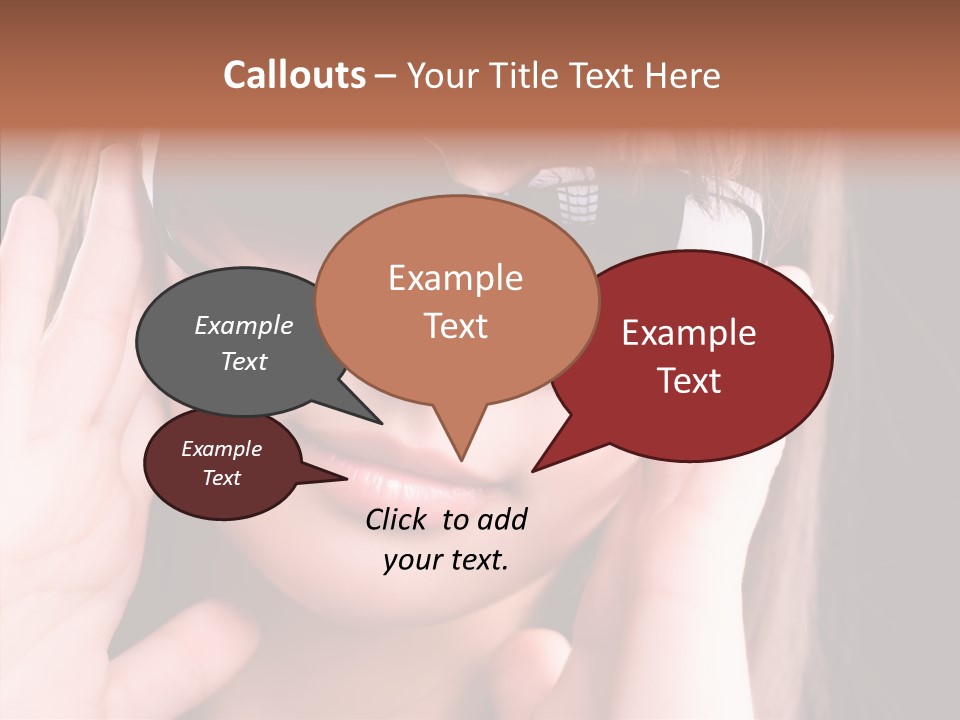 Callouts – Your Title Text Here

Example Text

Example Text

Example Text

Example Text

Click to add your text.